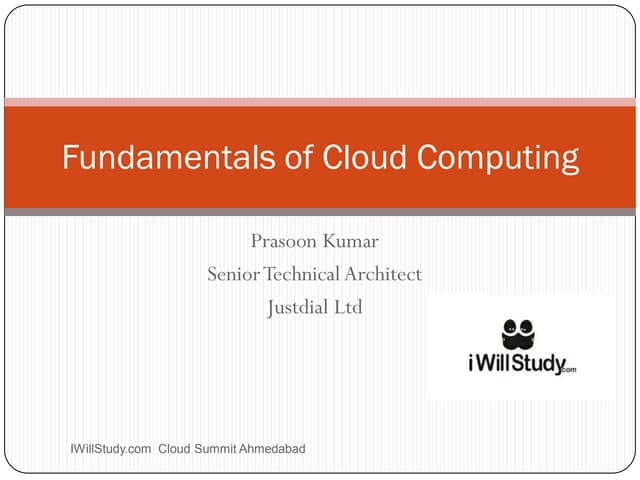 Fundamentals of Cloud Computing

Prasoon Kumar
Senior Technical Architect
Justdial Ltd

iWillStudy.com

IWillStudy.com Cloud Summit Ahmedabad